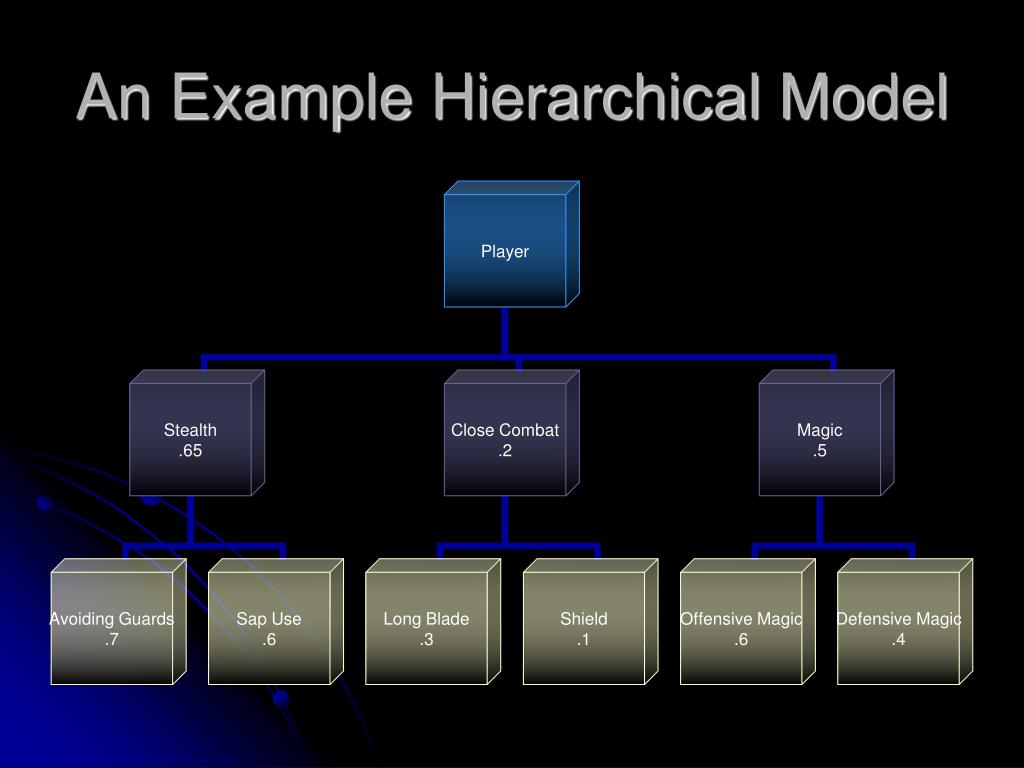 An Example Hierarchical Model

Player

Stealth
.65

Close Combat
.2

Magic
.5

Avoiding Guards
.7

Sap Use
.6

Long Blade
.3

Shield
.1

Offensive Magic
.6

Defensive Magic
.4